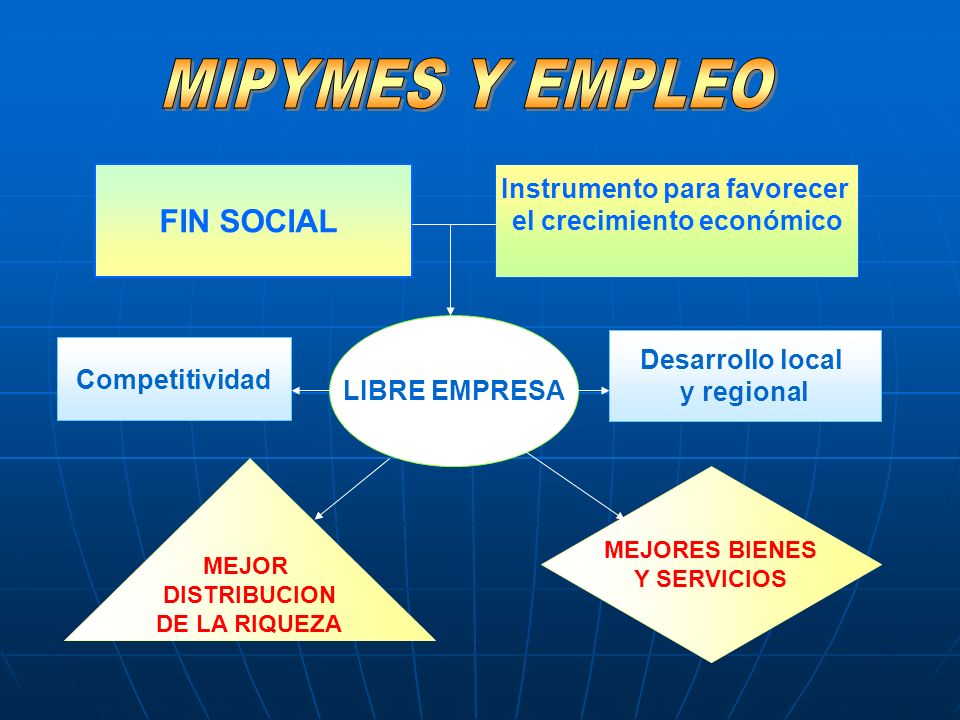 MIPYMES Y EMPLEO

FIN SOCIAL

Instrumento para favorecer el crecimiento económico

Competitividad

LIBRE EMPRESA

Desarrollo local y regional

MEJOR DISTRIBUCION DE LA RIQUEZA

MEJORES BIENES Y SERVICIOS